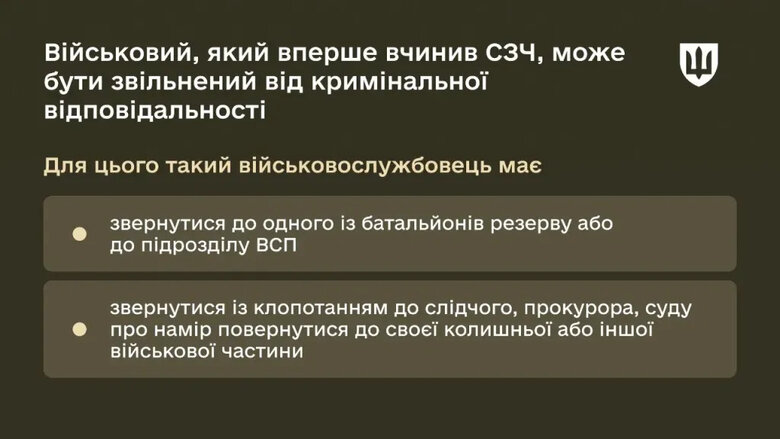 Військовий, який вперше вчинив СЗЧ, може бути звільнений від кримінальної відповідальності

Для цього такий військовослужбовець має

звернутися до одного із батальйонів резерву або до підрозділу ВСП

звернутися із клопотанням до слідчого, прокурора, суду про намір повернутися до своєї колишньої або іншої військової частини